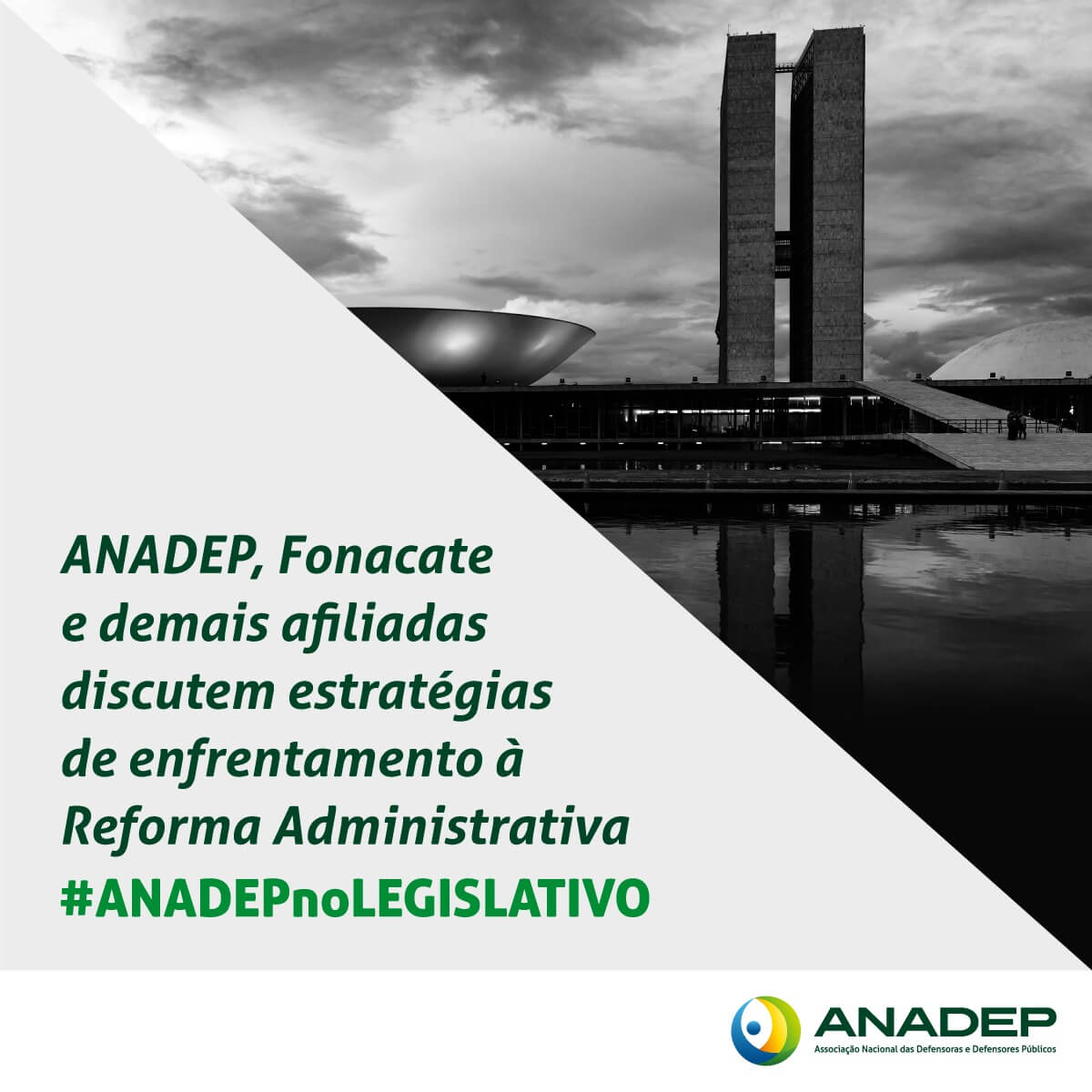 ANADEP, Fonacate e demais afiliadas discutem estratégias de enfrentamento à Reforma Administrativa

#ANADEPnoLEGISLATIVO

ANADEP
Associação Nacional das Defensoras e Defensores Públicos